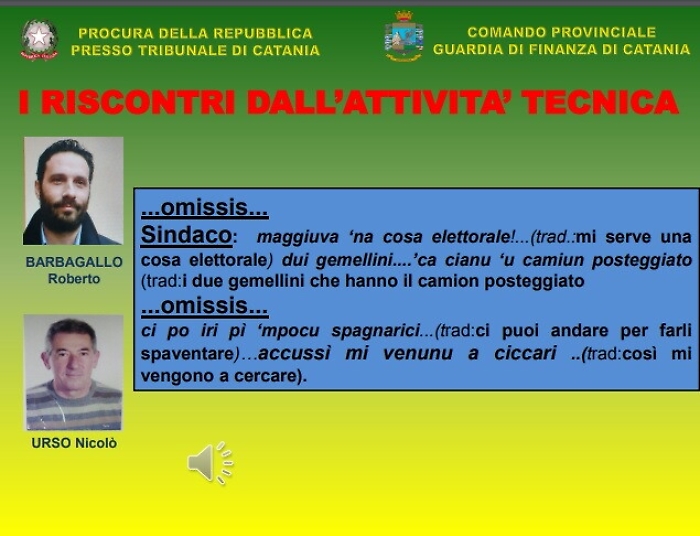 PROCURA DELLA REPUBBLICA
PRESSO TRIBUNALE DI CATANIA

COMANDO PROVINCIALE
GUARDIA DI FINANZA DI CATANIA

I RISCONTRI DALL'ATTIVITA' TECNICA

BARBAGALLO Roberto

URSO Nicolò

...omissis...
Sindaco: maggiuva 'na cosa elettorale!...(trad.:mi serve una cosa elettorale) dui gemellini....'ca cianu 'u camiun posteggiato (trad:i due gemellini che hanno il camion posteggiato
...omissis...
ci po iri pì 'mpocu spagnarici...(trad:ci puoi andare per farli spaventare)...accussì mi venunu a ciccari ..(trad:così mi vengono a cercare).